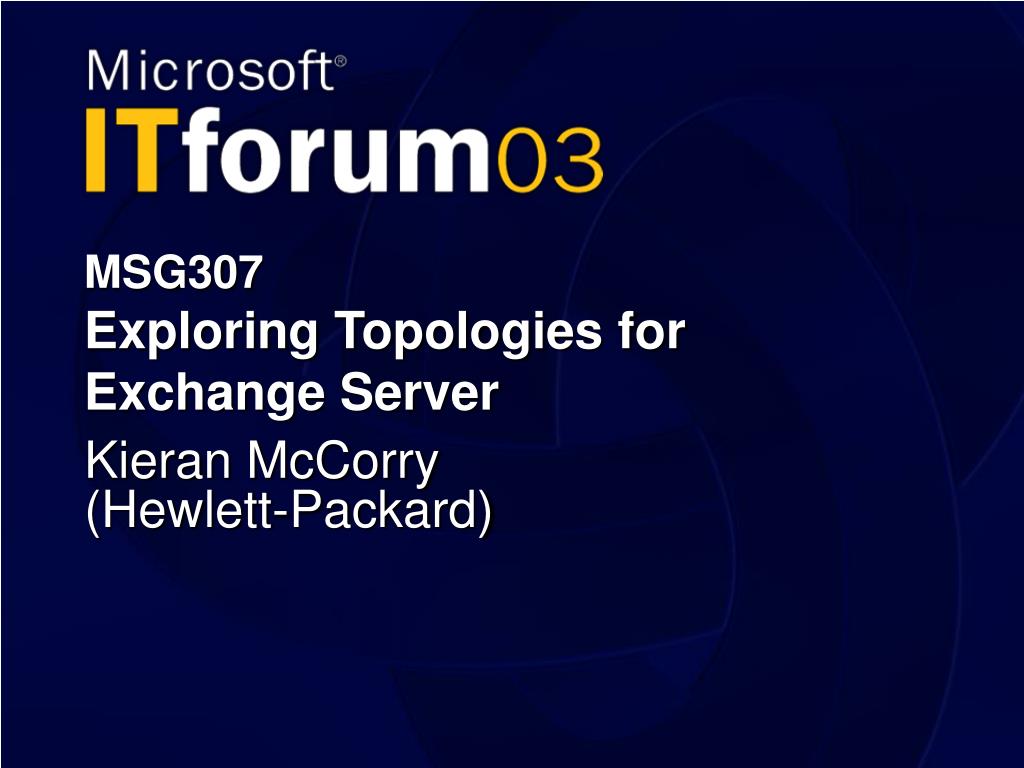 Microsoft®
ITforum03

MSG307
Exploring Topologies for Exchange Server

Kieran McCorry
(Hewlett-Packard)